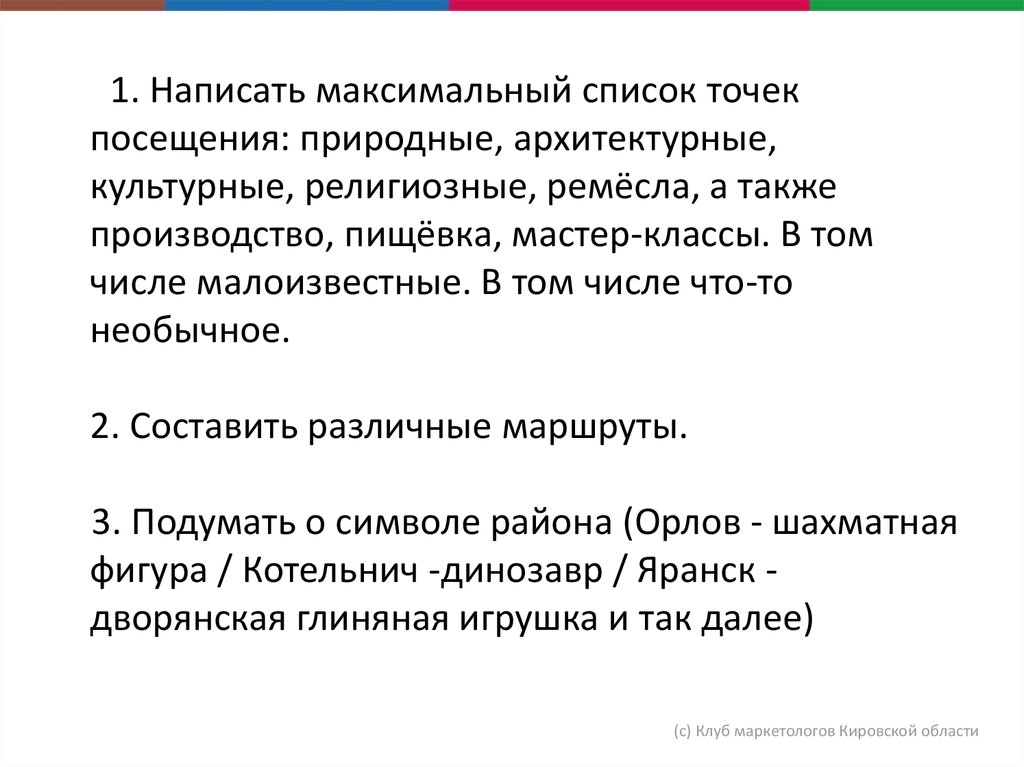 1. Написать максимальный список точек посещения: природные, архитектурные, культурные, религиозные, ремёсла, а также производство, пищёвка, мастер-классы. В том числе малоизвестные. В том числе что-то необычное.

2. Составить различные маршруты.

3. Подумать о символе района (Орлов - шахматная фигура / Котельнич -динозавр / Яранск - дворянская глиняная игрушка и так далее)

(с) Клуб маркетологов Кировской области